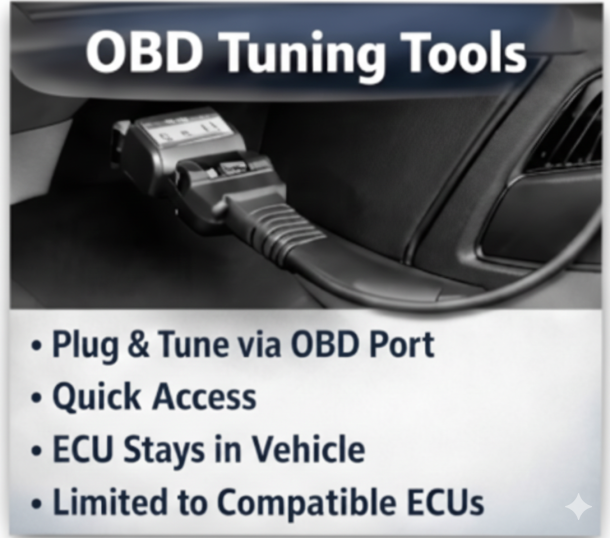 OBD Tuning Tools

• Plug & Tune via OBD Port
• Quick Access
• ECU Stays in Vehicle
• Limited to Compatible ECUs